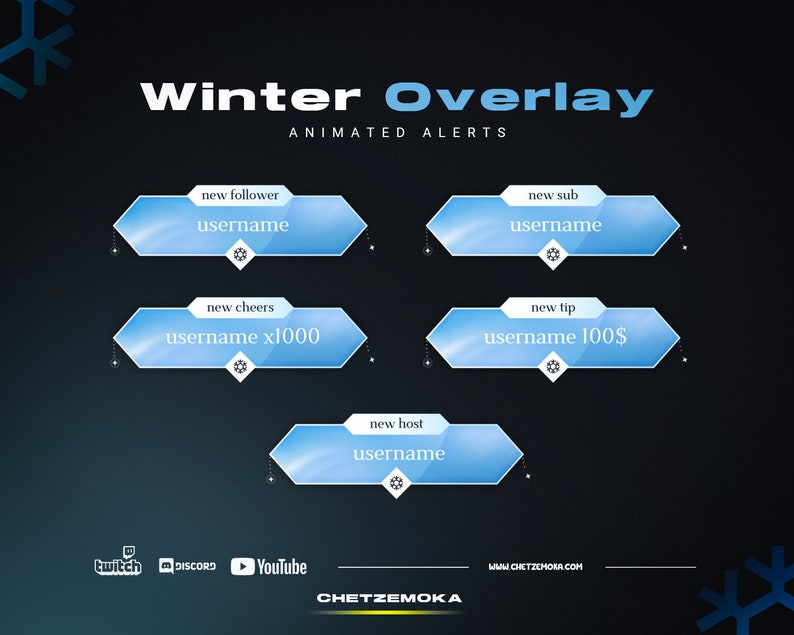 Winter Overlay
ANIMATED ALERTS

new follower
username

new sub
username

new cheers
username x1000

new tip
username 100$

new host
username

twitch DISCORD YouTube WWW.CHETZEMOKA.COM

CHETZEMOKA